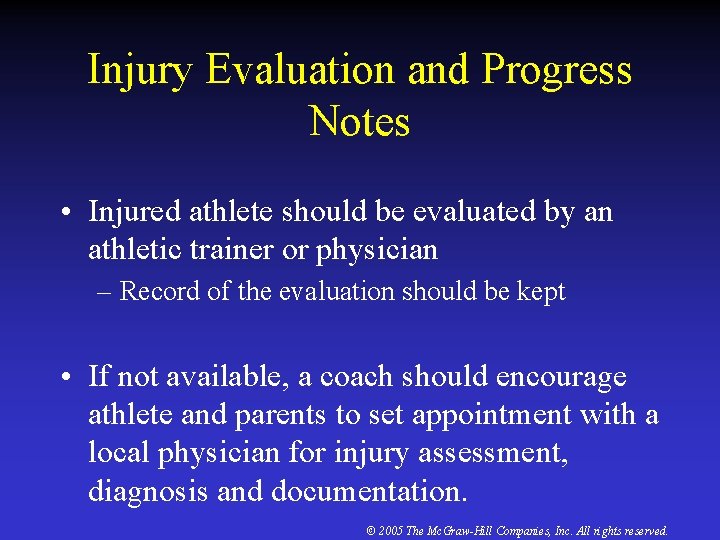 Injury Evaluation and Progress Notes

• Injured athlete should be evaluated by an athletic trainer or physician
– Record of the evaluation should be kept

• If not available, a coach should encourage athlete and parents to set appointment with a local physician for injury assessment, diagnosis and documentation.

© 2005 The McGraw-Hill Companies, Inc. All rights reserved.